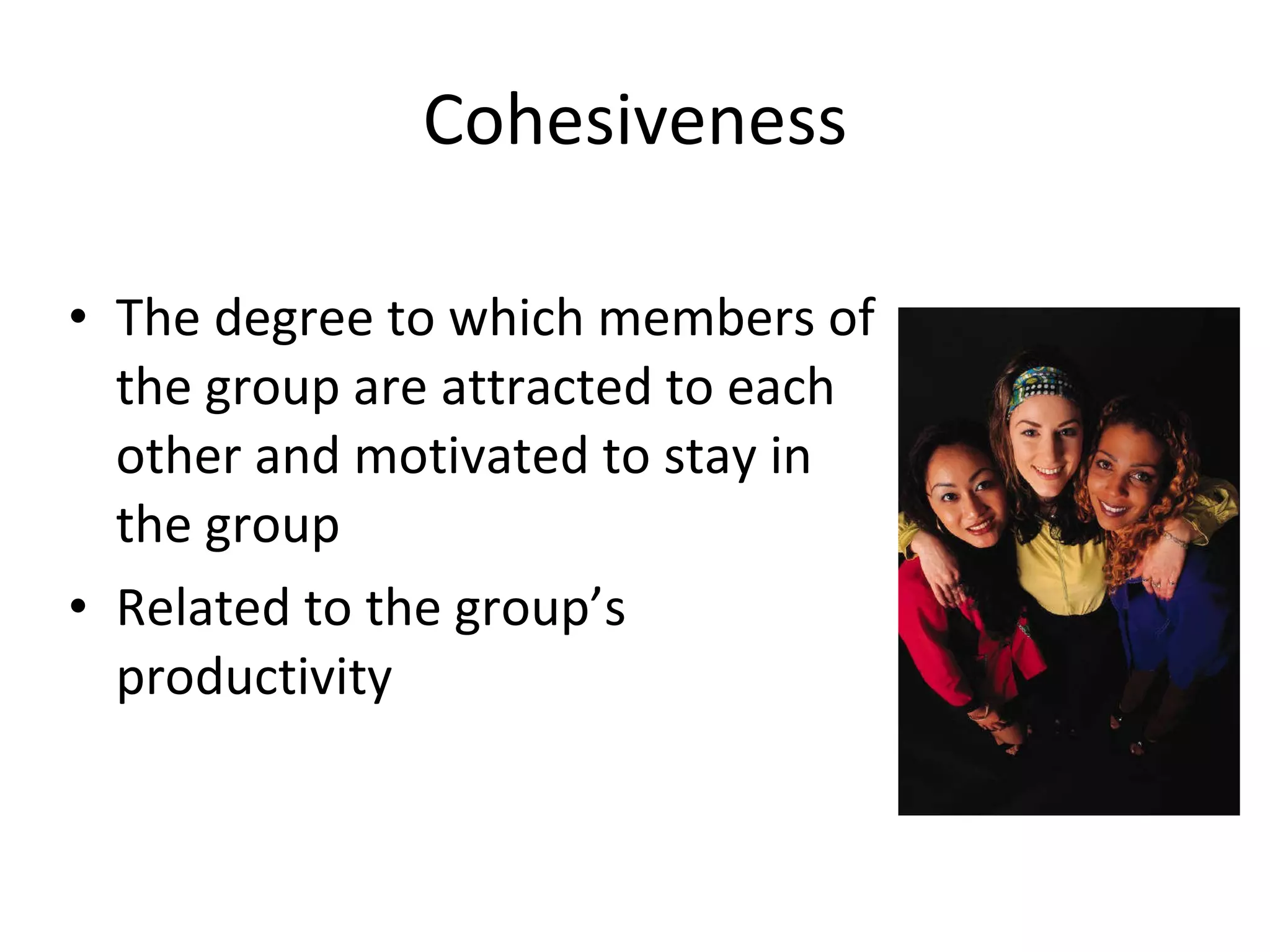 Cohesiveness

• The degree to which members of the group are attracted to each other and motivated to stay in the group

• Related to the group’s productivity